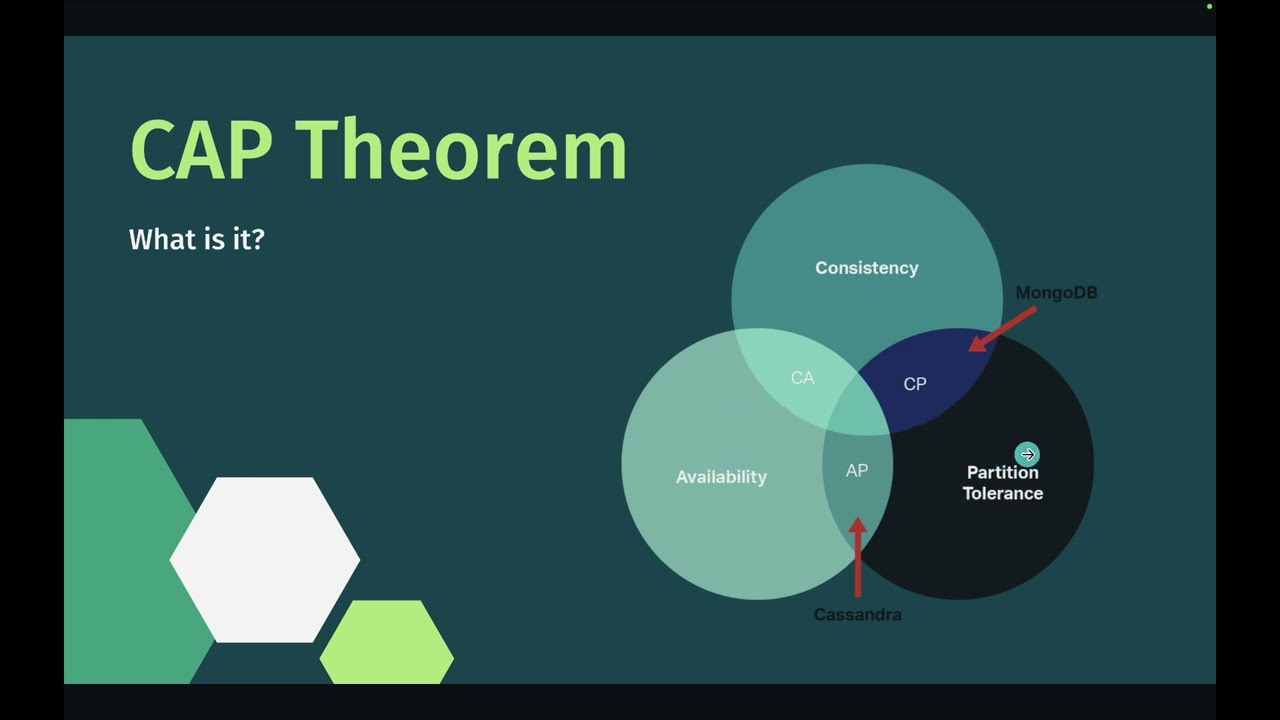 CAP Theorem

What is it?

Consistency

MongoDB

CA

CP

Availability

AP

Partition Tolerance

Cassandra